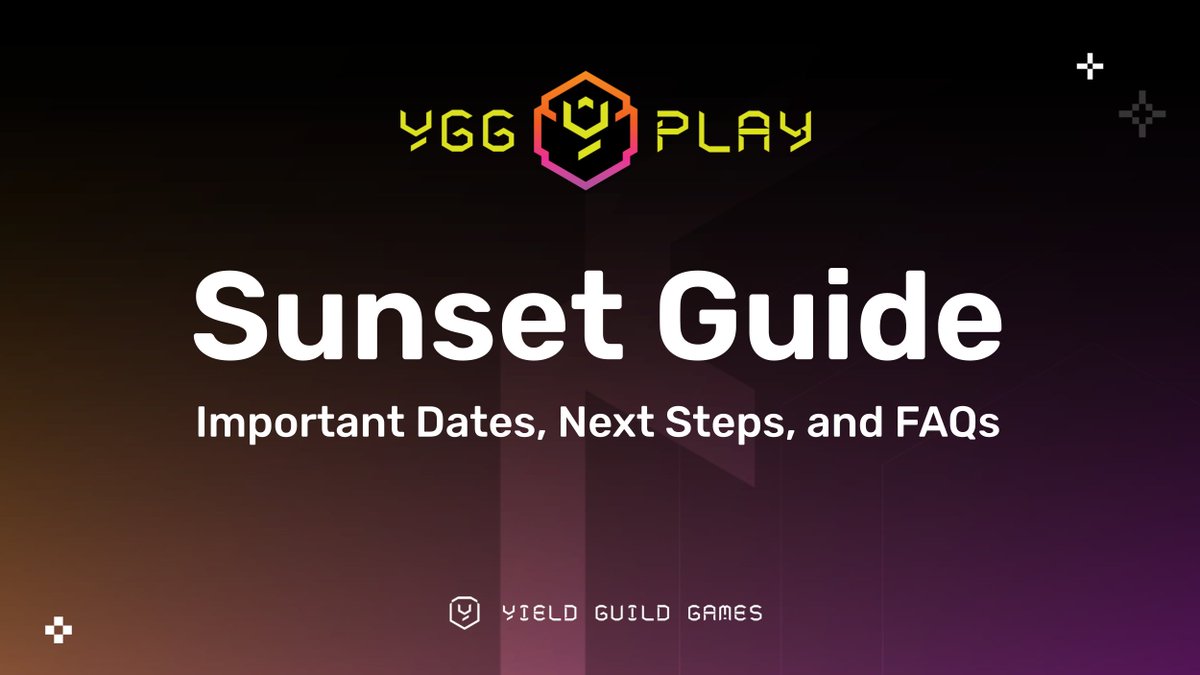 YGG PLAY

Sunset Guide

Important Dates, Next Steps, and FAQs

YIELD GUILD GAMES